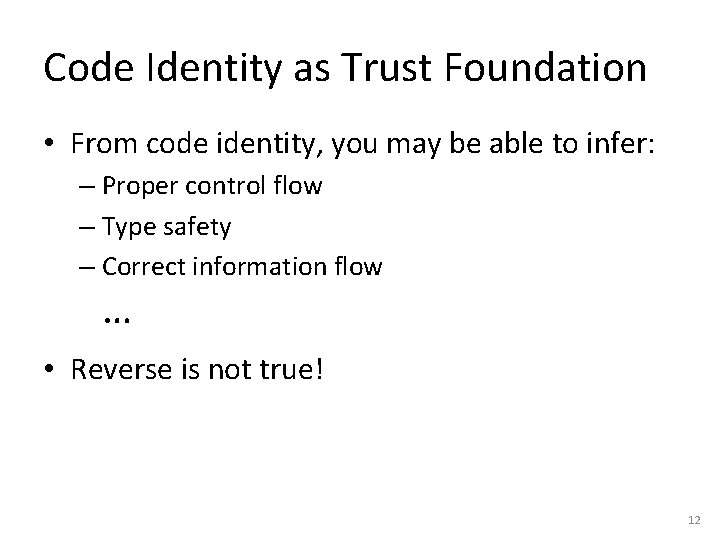 Code Identity as Trust Foundation

• From code identity, you may be able to infer:
– Proper control flow
– Type safety
– Correct information flow
…

• Reverse is not true!

12